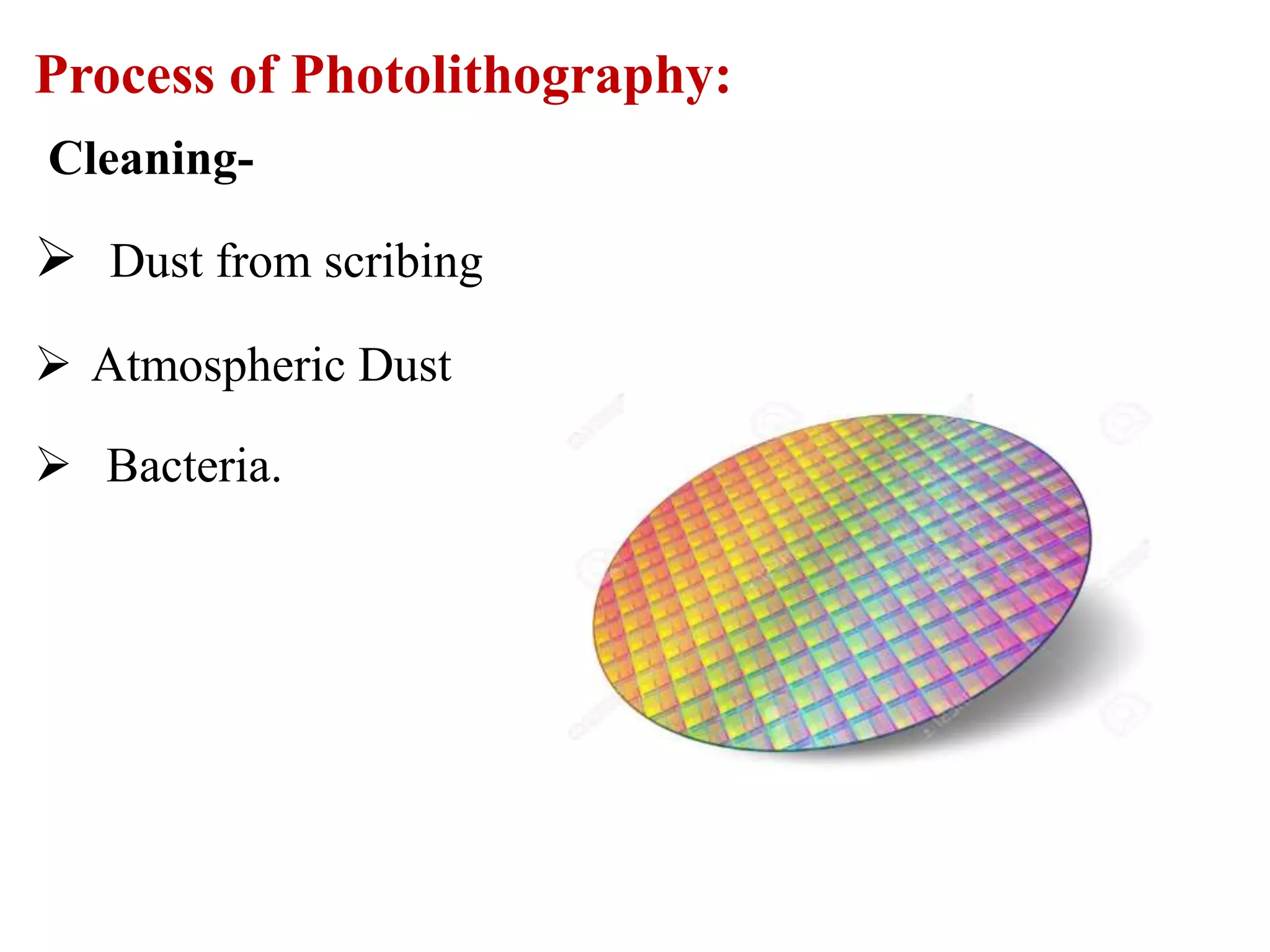 Process of Photolithography:

Cleaning-

➢ Dust from scribing

➢ Atmospheric Dust

➢ Bacteria.